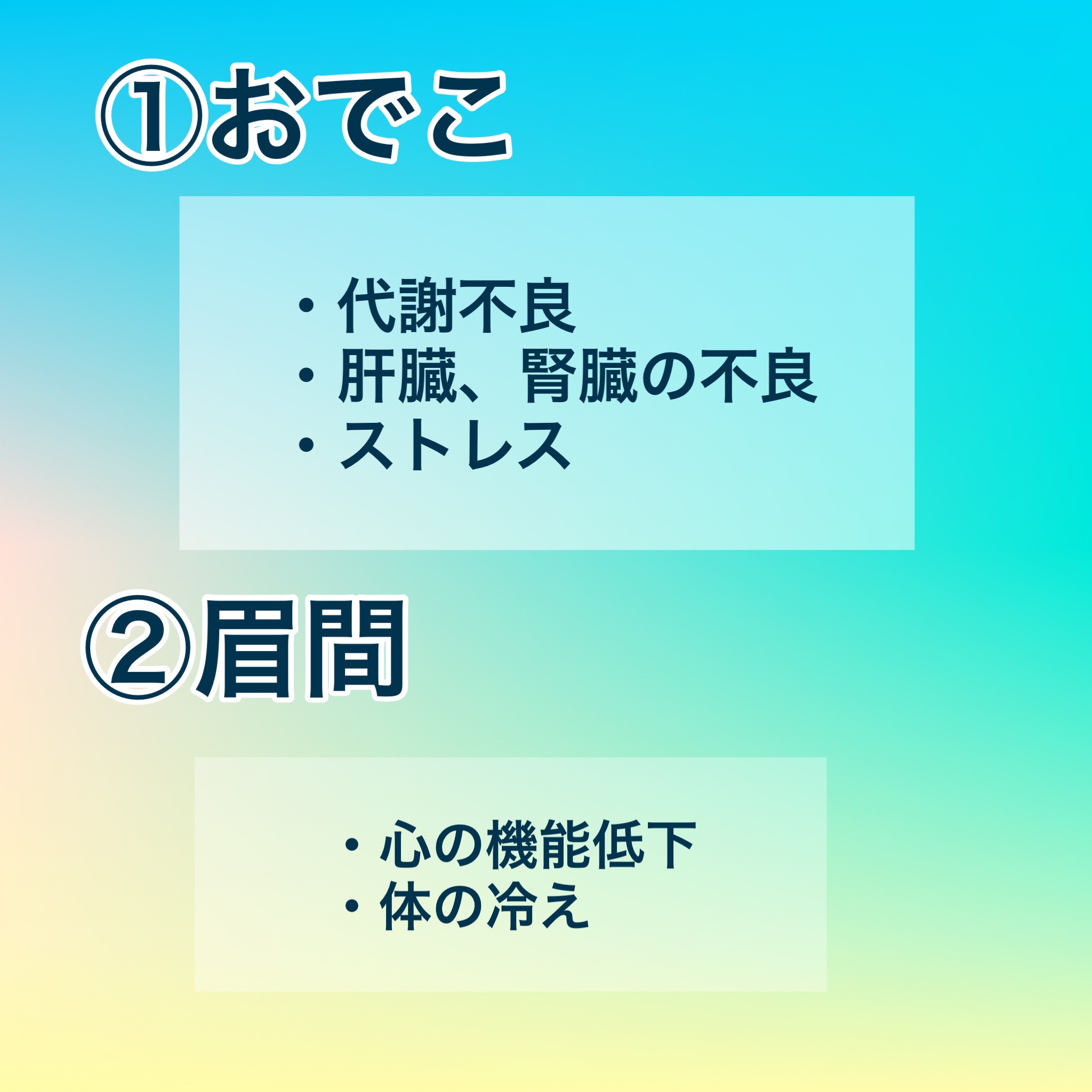 ①おでこ

・代謝不良
・肝臓、腎臓の不良
・ストレス

②眉間

・心の機能低下
・体の冷え